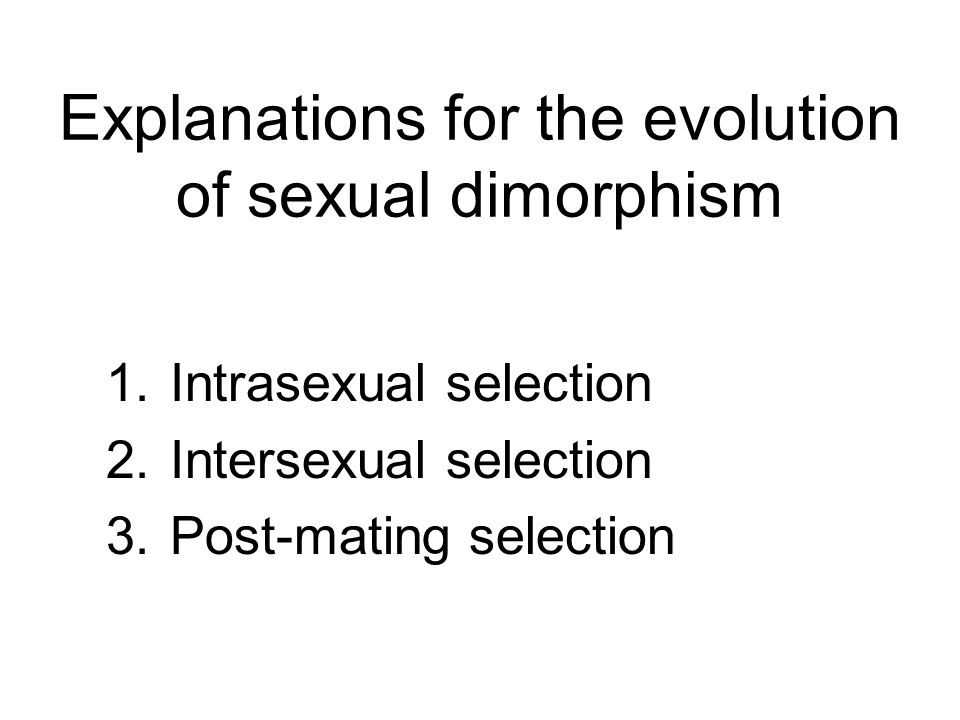 Explanations for the evolution of sexual dimorphism

1. Intrasexual selection
2. Intersexual selection
3. Post-mating selection